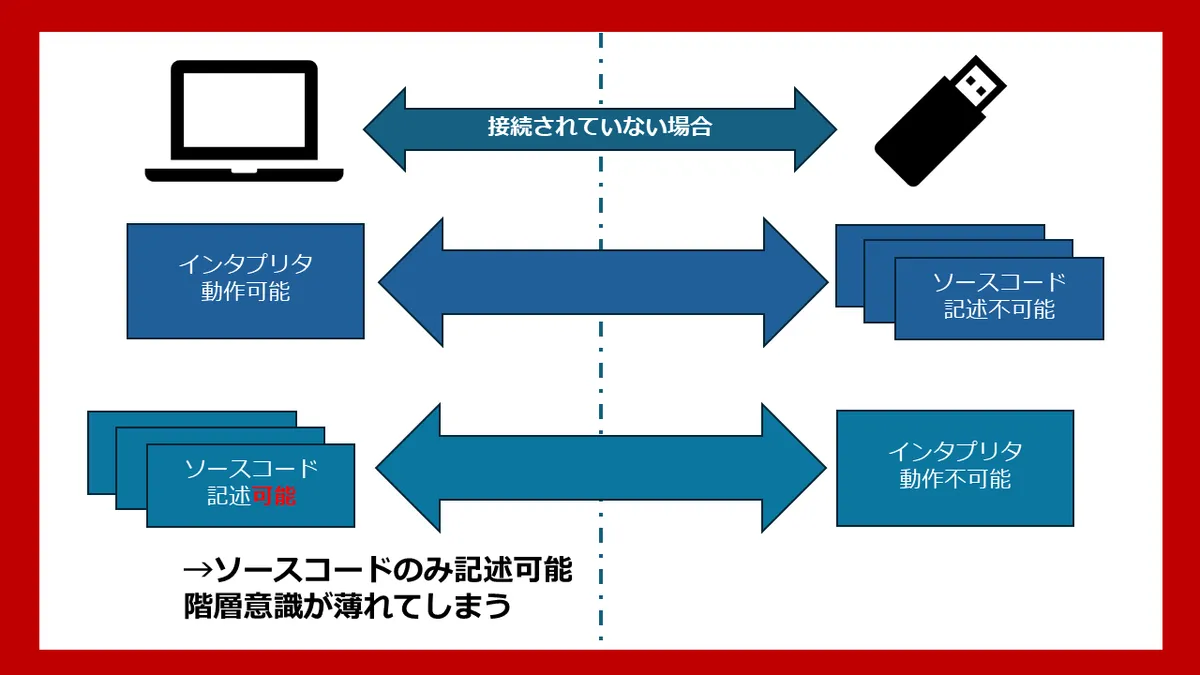 接続されていない場合

インタプリタ
動作可能

ソースコード
記述不可能

ソースコード
記述可能

インタプリタ
動作不可能

→ソースコードのみ記述可能
階層意識が薄れてしまう